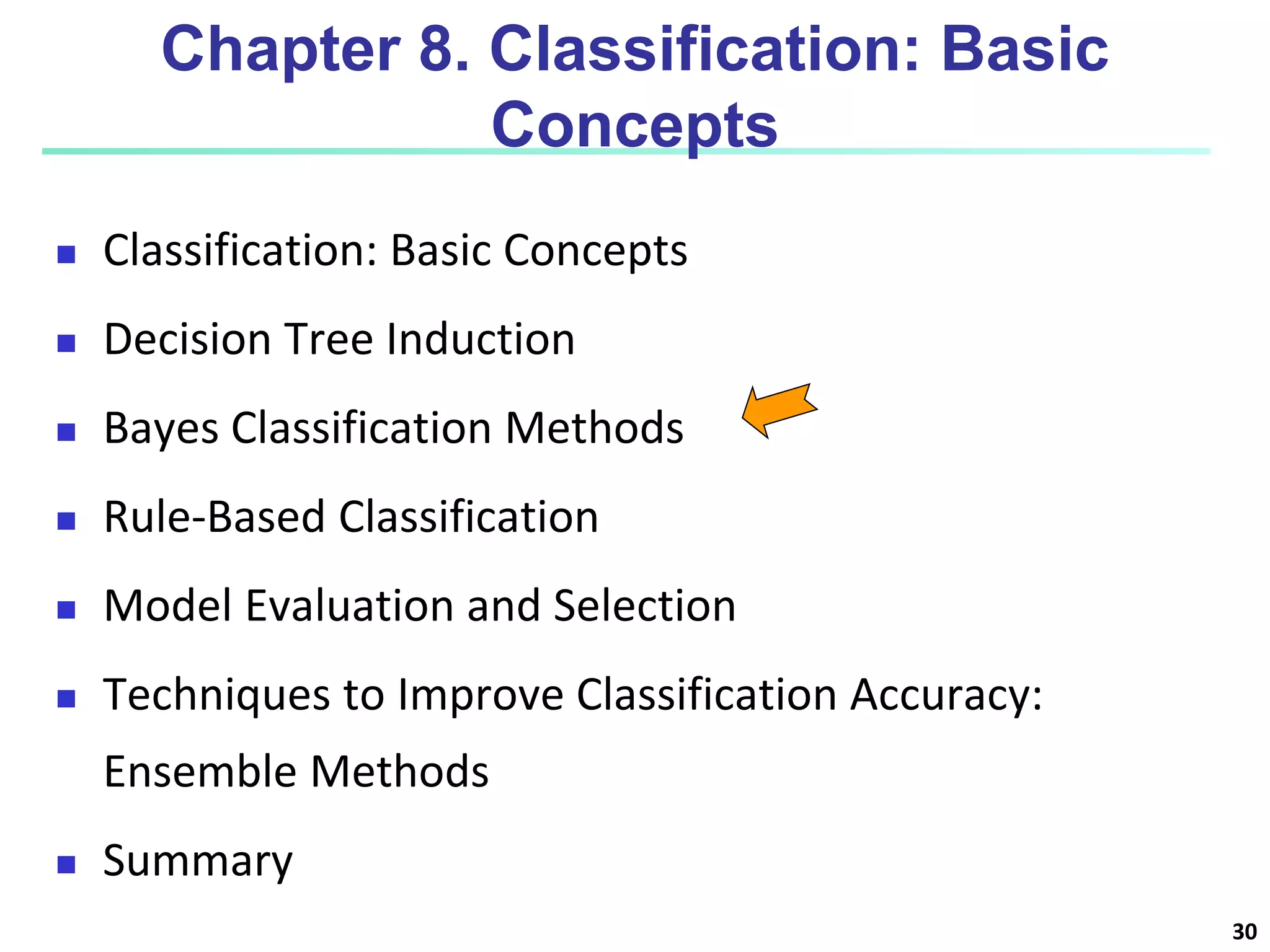 Chapter 8. Classification: Basic Concepts

- Classification: Basic Concepts
- Decision Tree Induction
- Bayes Classification Methods
- Rule-Based Classification
- Model Evaluation and Selection
- Techniques to Improve Classification Accuracy: Ensemble Methods
- Summary

30